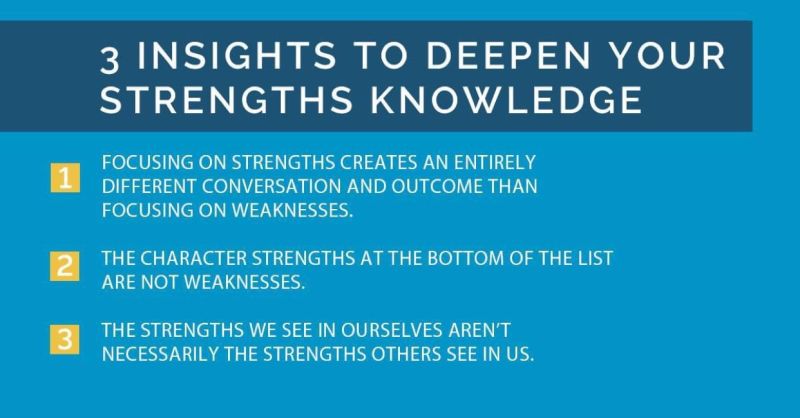 3 INSIGHTS TO DEEPEN YOUR STRENGTHS KNOWLEDGE

1 FOCUSING ON STRENGTHS CREATES AN ENTIRELY DIFFERENT CONVERSATION AND OUTCOME THAN FOCUSING ON WEAKNESSES.

2 THE CHARACTER STRENGTHS AT THE BOTTOM OF THE LIST ARE NOT WEAKNESSES.

3 THE STRENGTHS WE SEE IN OURSELVES AREN'T NECESSARILY THE STRENGTHS OTHERS SEE IN US.